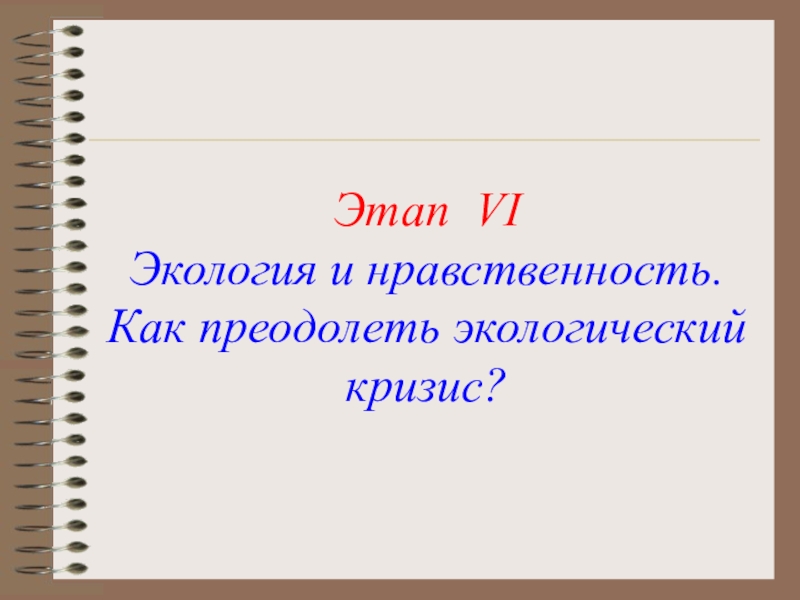 Этап VI

Экология и нравственность. Как преодолеть экологический кризис?